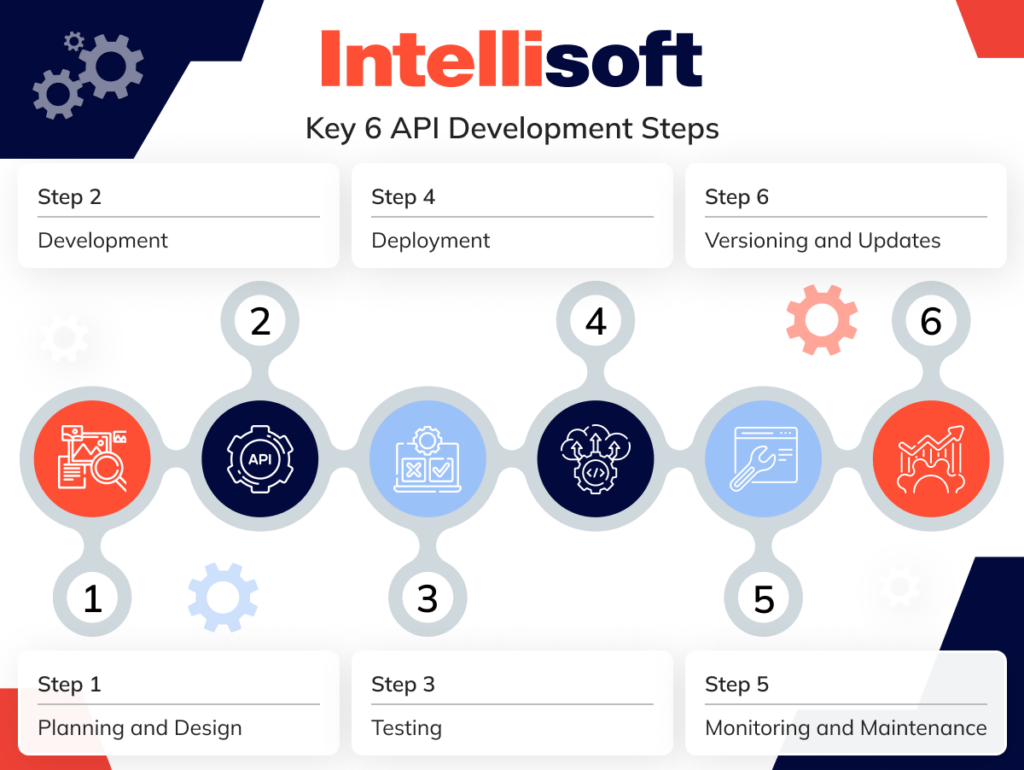 Intellisoft

Key 6 API Development Steps

Step 2
Development

Step 4
Deployment

Step 6
Versioning and Updates

2

4

6

API

1

3

5

Step 1
Planning and Design

Step 3
Testing

Step 5
Monitoring and Maintenance